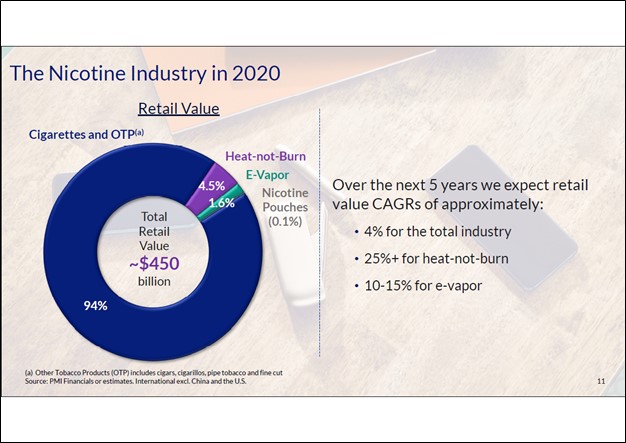 The Nicotine Industry in 2020

Retail Value

Cigarettes and OTP$^{(a)}$

Heat-not-Burn

E-Vapor

Nicotine Pouches (0.1%)

4.5%

1.6%

Total Retail Value ~$450 billion

94%

Over the next 5 years we expect retail value CAGRs of approximately:

• 4% for the total industry

• 25%+ for heat-not-burn

• 10-15% for e-vapor

(a) Other Tobacco Products (OTP) includes cigars, cigarillos, pipe tobacco and fine cut
Source: PMI Financials or estimates. International excl. China and the U.S.

11